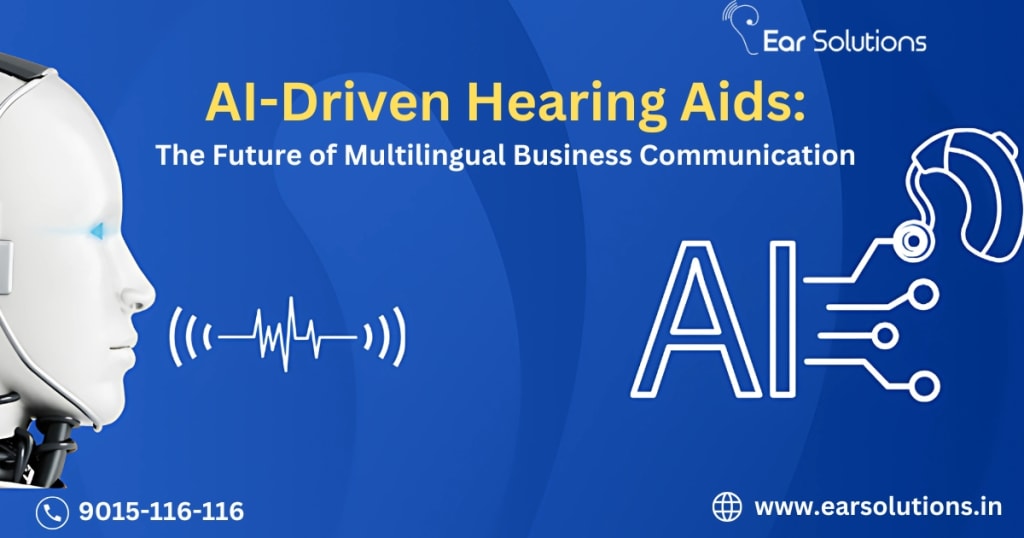 Ear Solutions

AI-Driven Hearing Aids:

The Future of Multilingual Business Communication

AI

9015-116-116

www.earsolutions.in